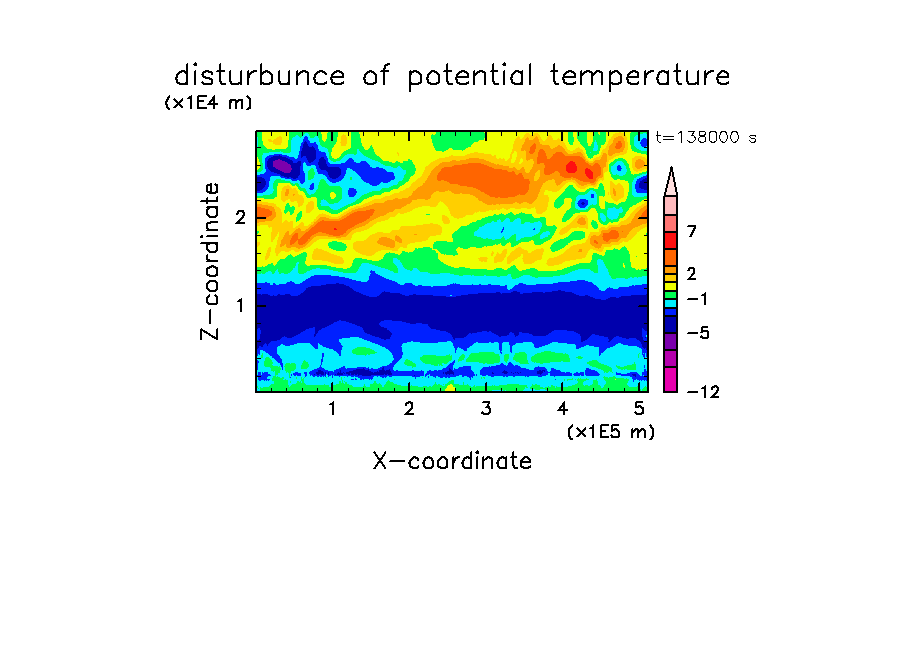 disturbunce of potential temperature

(x1E4 m)

t=138000 s

Z-coordinate

2

1

7

2

−1

−5

−12

1 2 3 4 5

(x1E5 m)

X-coordinate